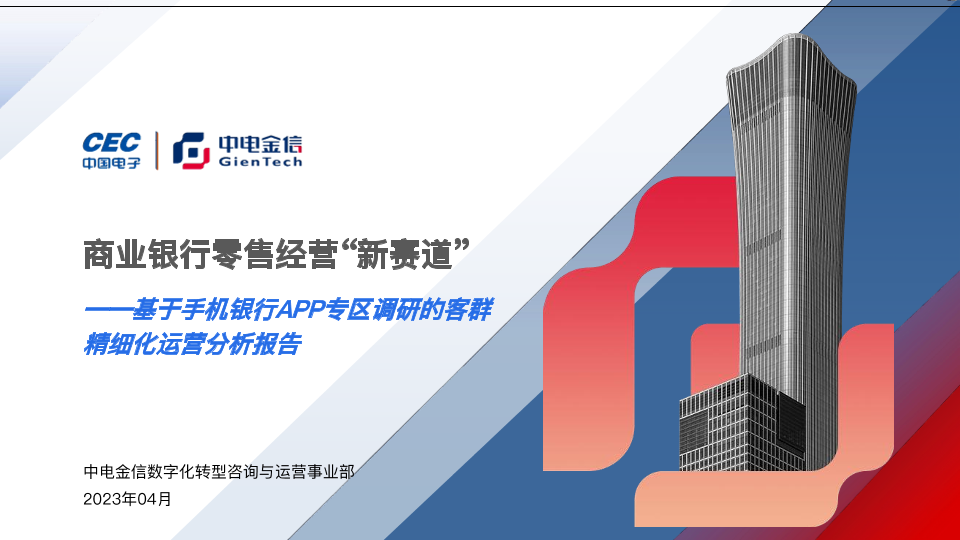 CEC
中国电子

中电金信
GienTech

商业银行零售经营“新赛道”

——基于手机银行APP专区调研的客群精细化运营分析报告

中电金信数字化转型咨询与运营事业部
2023年04月